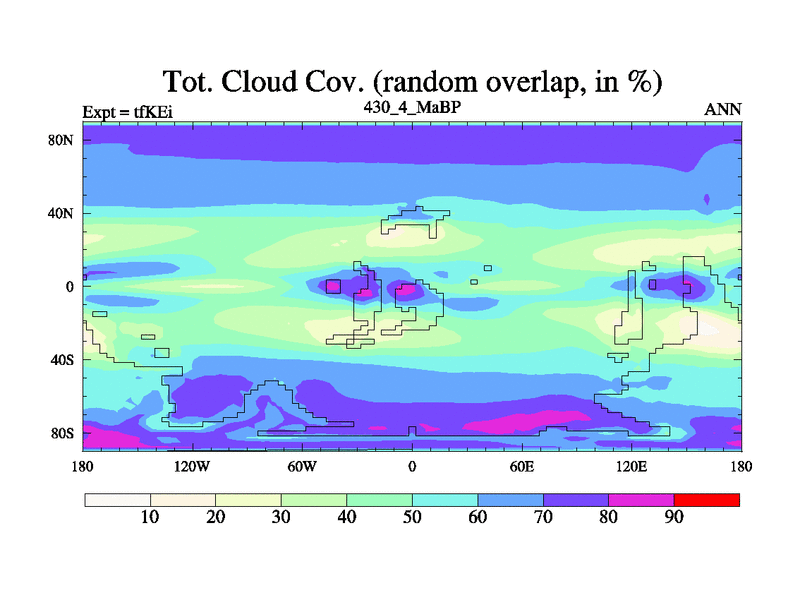 Tot. Cloud Cov. (random overlap, in %)

Expt = tfKEi

430_4_MaBP

ANN

80N

40N

0

40S

80S

180

120W

60W

0

60E

120E

180

10

20

30

40

50

60

70

80

90